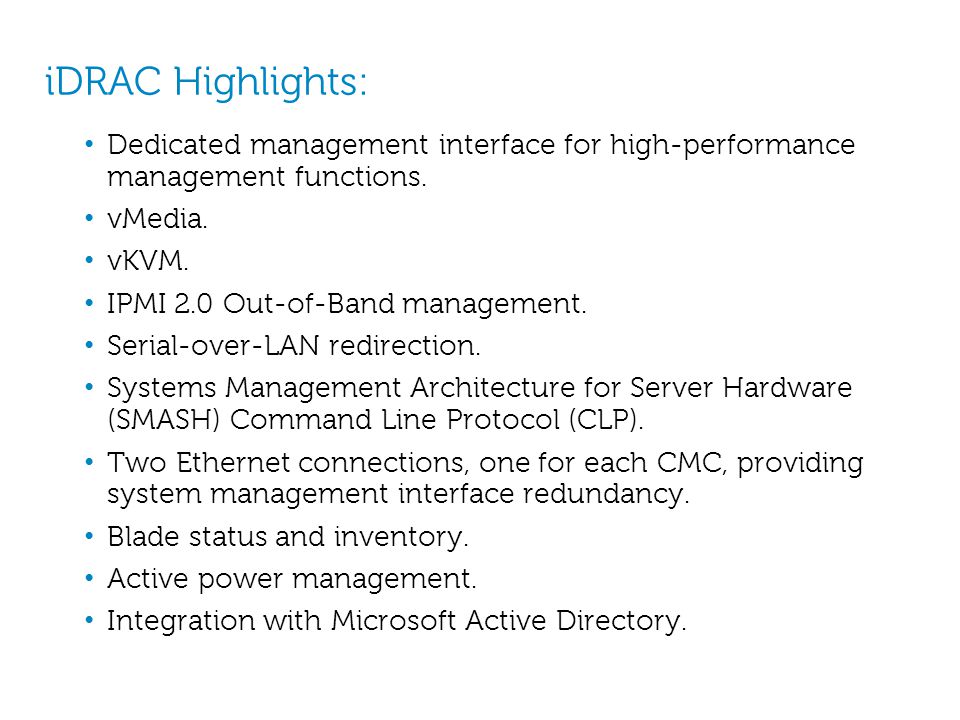 iDRAC Highlights:

• Dedicated management interface for high-performance management functions.
• vMedia.
• vKVM.
• IPMI 2.0 Out-of-Band management.
• Serial-over-LAN redirection.
• Systems Management Architecture for Server Hardware (SMASH) Command Line Protocol (CLP).
• Two Ethernet connections, one for each CMC, providing system management interface redundancy.
• Blade status and inventory.
• Active power management.
• Integration with Microsoft Active Directory.